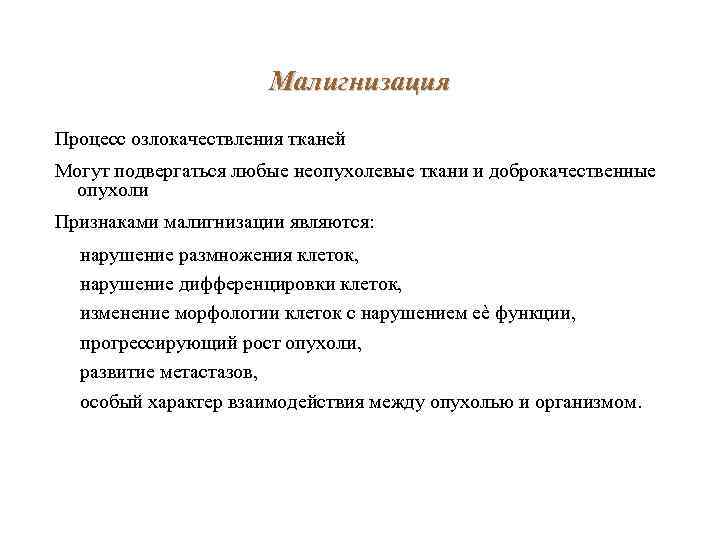 Малигнизация

Процесс озлокачествления тканей

Могут подвергаться любые неопухолевые ткани и доброкачественные опухоли

Признаками малигнизации являются:

нарушение размножения клеток,

нарушение дифференцировки клеток,

изменение морфологии клеток с нарушением её функции,

прогрессирующий рост опухоли,

развитие метастазов,

особый характер взаимодействия между опухолью и организмом.